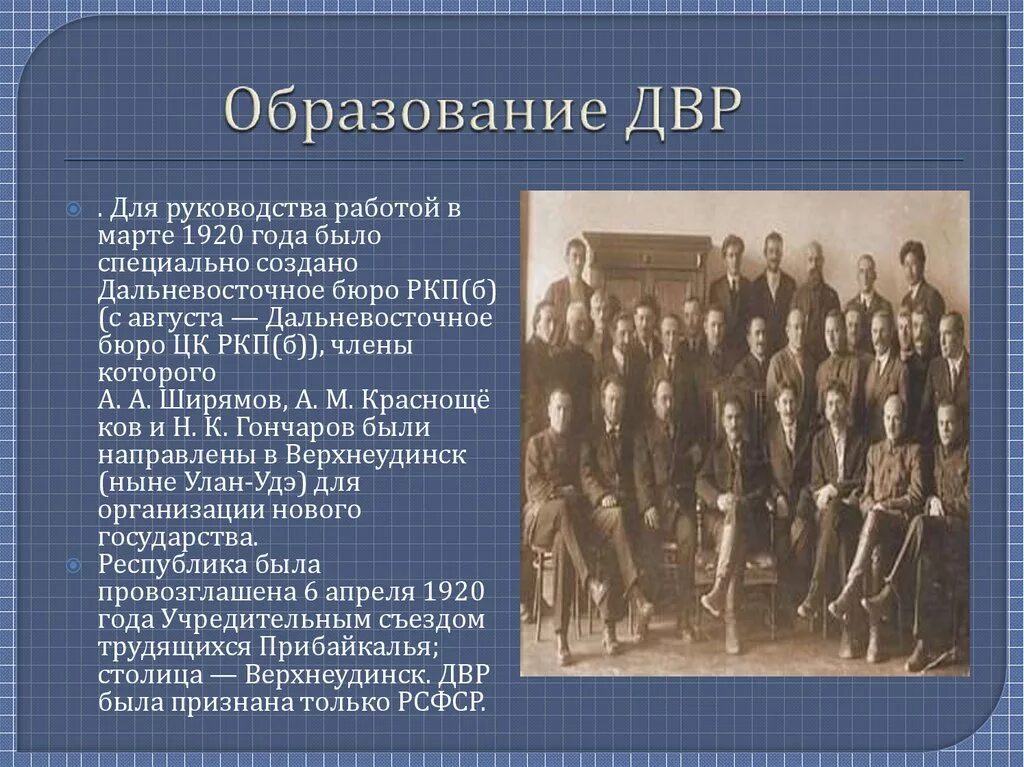 Образование ДВР

. Для руководства работой в марте 1920 года было специально создано Дальневосточное бюро РКП(б) (с августа — Дальневосточное бюро ЦК РКП(б)), члены которого А. А. Ширямов, А. М. Краснощёков и Н. К. Гончаров были направлены в Верхнеудинск (ныне Улан-Удэ) для организации нового государства.

Республика была провозглашена 6 апреля 1920 года Учредительным съездом трудящихся Прибайкалья; столица — Верхнеудинск. ДВР была признана только РСФСР.